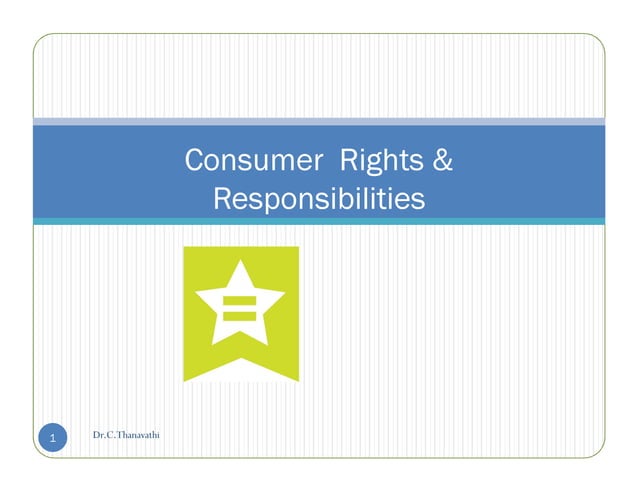 Consumer Rights & Responsibilities

1

Dr.C.Thanavathi